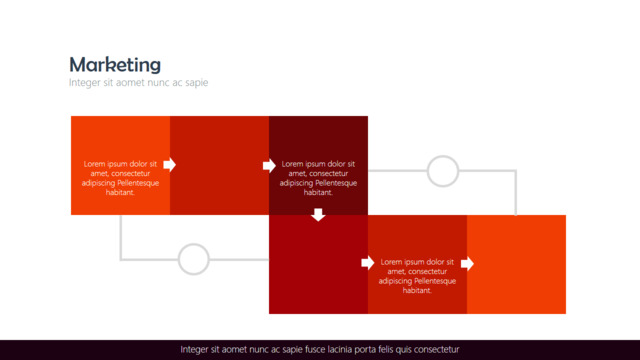 Marketing
Integer sit aomet nunc ac sapie

Lorem ipsum dolor sit amet, consectetur adipiscing Pellentesque habitant.

Lorem ipsum dolor sit amet, consectetur adipiscing Pellentesque habitant.

Lorem ipsum dolor sit amet, consectetur adipiscing Pellentesque habitant.

Integer sit aomet nunc ac sapie fusce lacinia porta felis quis consectetur